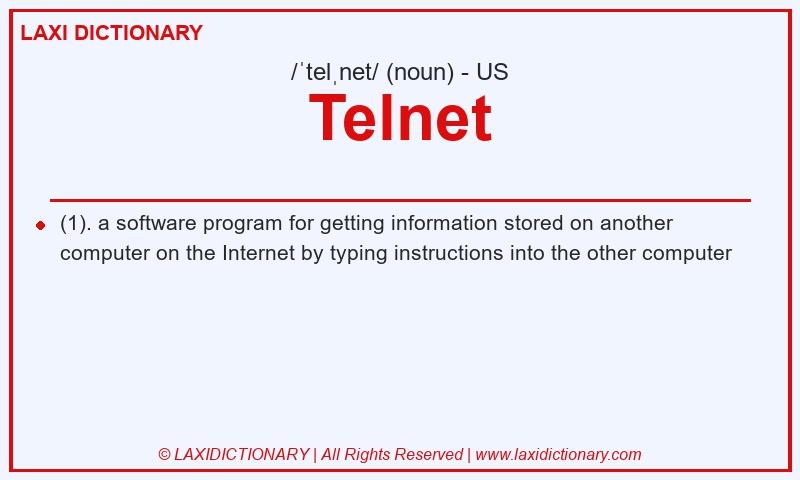 LAXI DICTIONARY

/ˈtelˌnet/ (noun) - US

Telnet

(1). a software program for getting information stored on another computer on the Internet by typing instructions into the other computer

© LAXIDICTIONARY | All Rights Reserved | www.laxidictionary.com